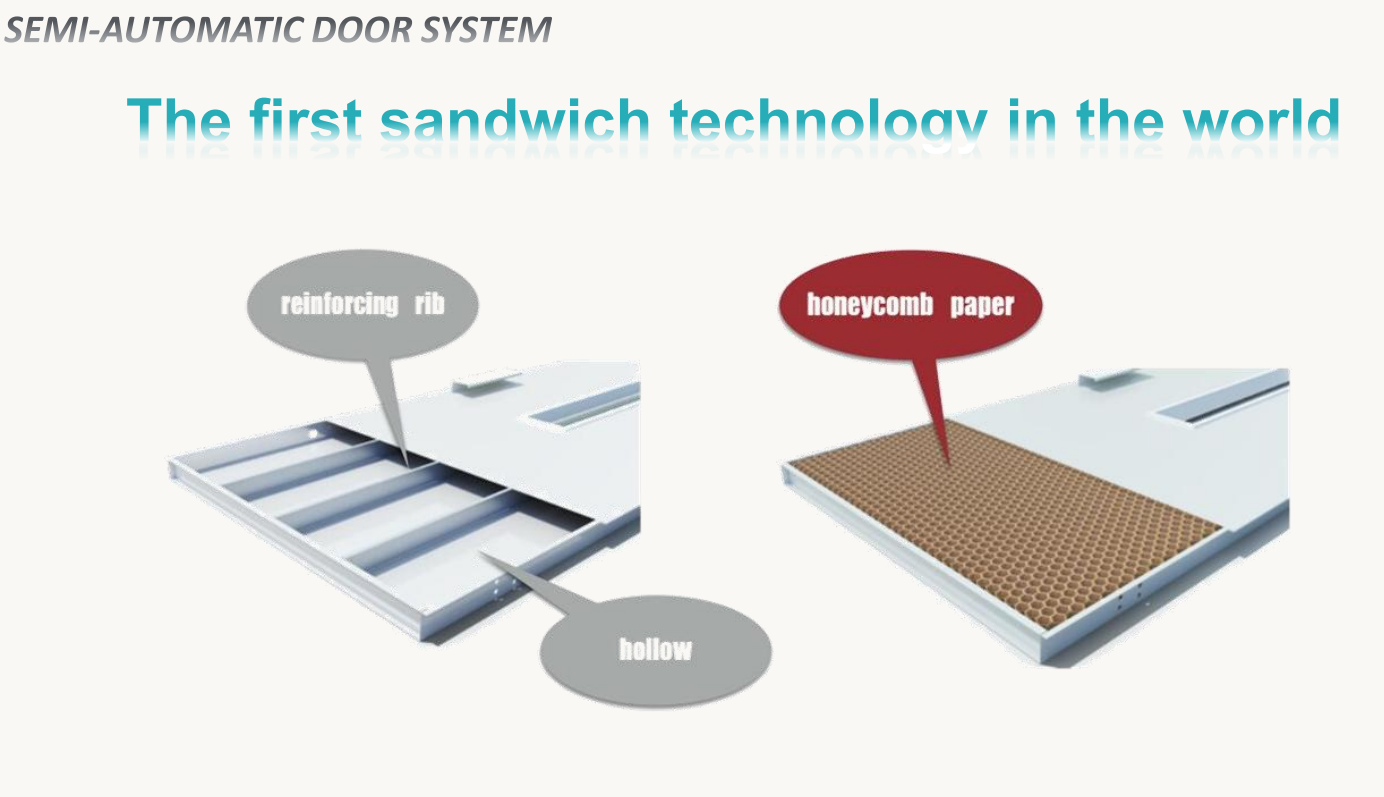 SEMI-AUTOMATIC DOOR SYSTEM

The first sandwich technology in the world

reinforcing rib

hollow

honeycomb paper